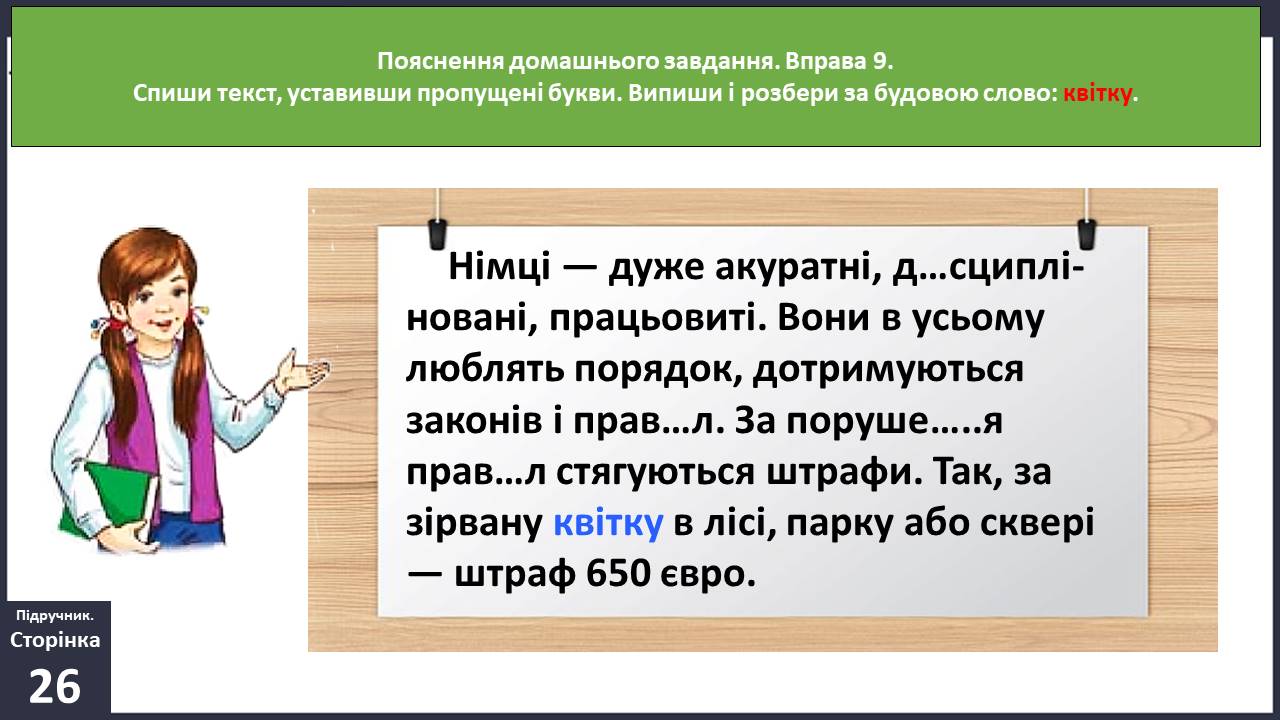 Пояснення домашнього завдання. Вправа 9.
Спиши текст, уставивши пропущені букви. Випиши і розбери за будовою слово: квітку.

Німці — дуже акуратні, д…сципліновані, працьовиті. Вони в усьому люблять порядок, дотримуються законів і прав…л. За поруше…..я прав…л стягуються штрафи. Так, за зірвану квітку в лісі, парку або сквері — штраф 650 євро.

Підручник.
Сторінка
26